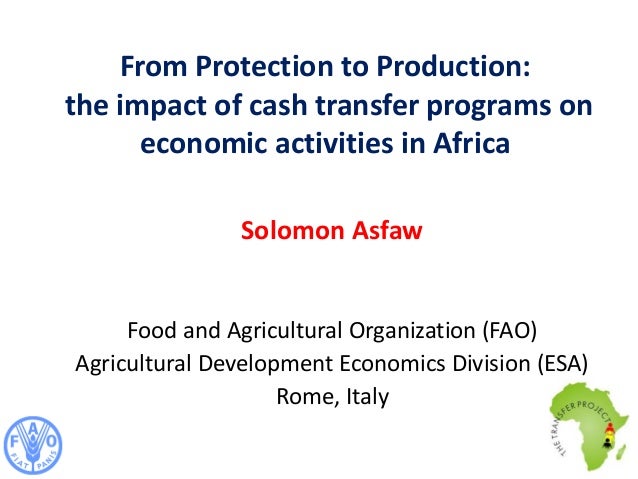 From Protection to Production: the impact of cash transfer programs on economic activities in Africa

Solomon Asfaw

Food and Agricultural Organization (FAO)
Agricultural Development Economics Division (ESA)
Rome, Italy

FAO
FIAT PANIS

THE TRANSFER PROJECT